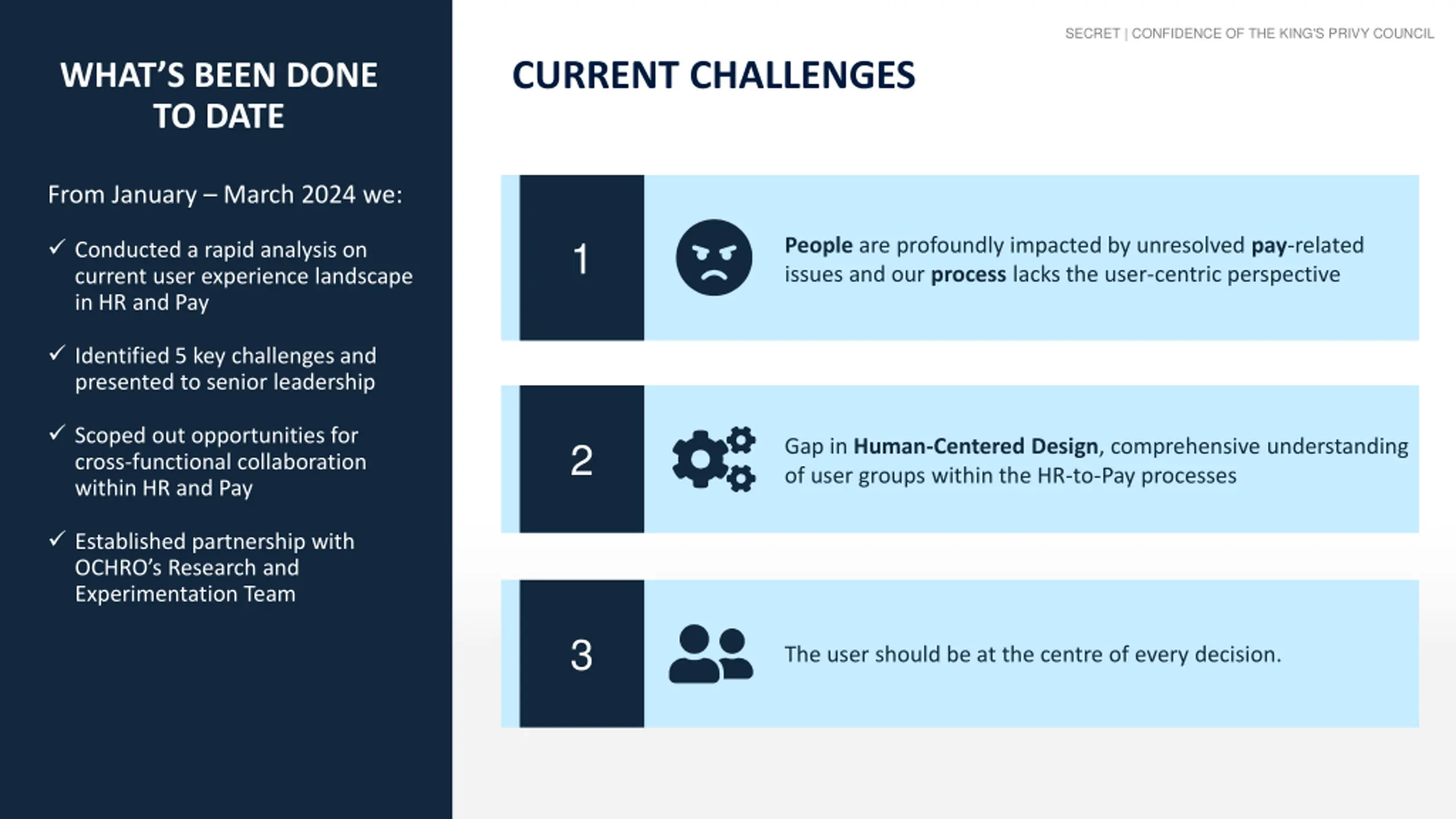 WHAT'S BEEN DONE TO DATE

From January – March 2024 we:

✓ Conducted a rapid analysis on current user experience landscape in HR and Pay

✓ Identified 5 key challenges and presented to senior leadership

✓ Scoped out opportunities for cross-functional collaboration within HR and Pay

✓ Established partnership with OCHRO's Research and Experimentation Team

SECRET | CONFIDENCE OF THE KING'S PRIVY COUNCIL

CURRENT CHALLENGES

1

People are profoundly impacted by unresolved pay-related issues and our process lacks the user-centric perspective

2

Gap in Human-Centered Design, comprehensive understanding of user groups within the HR-to-Pay processes

3

The user should be at the centre of every decision.